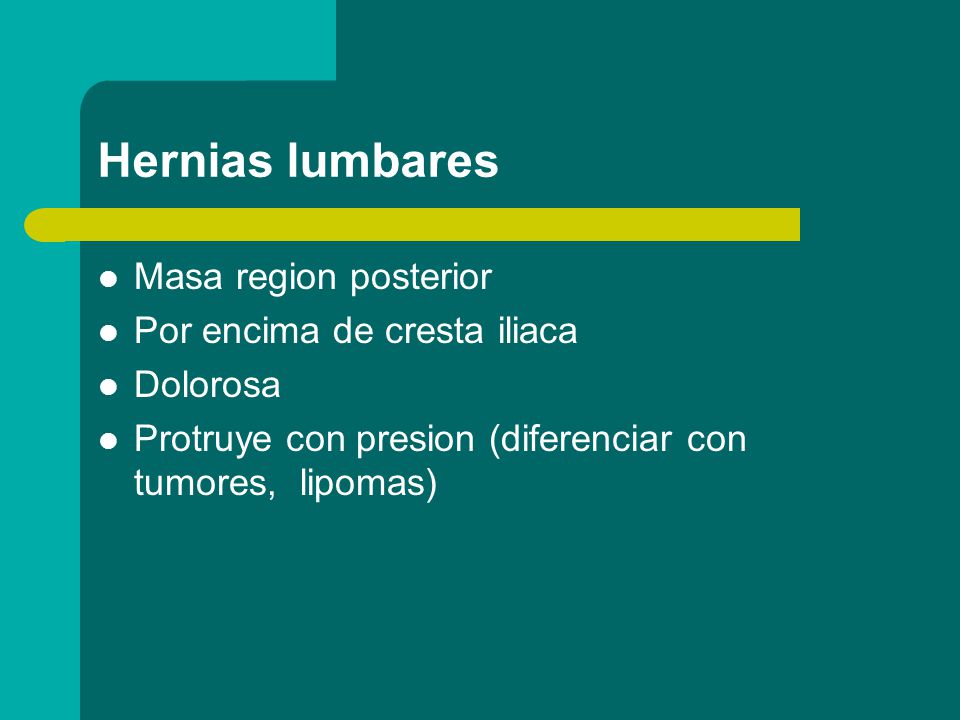 Hernias lumbares

- Masa region posterior
- Por encima de cresta iliaca
- Dolorosa
- Protruye con presion (diferenciar con tumores, lipomas)